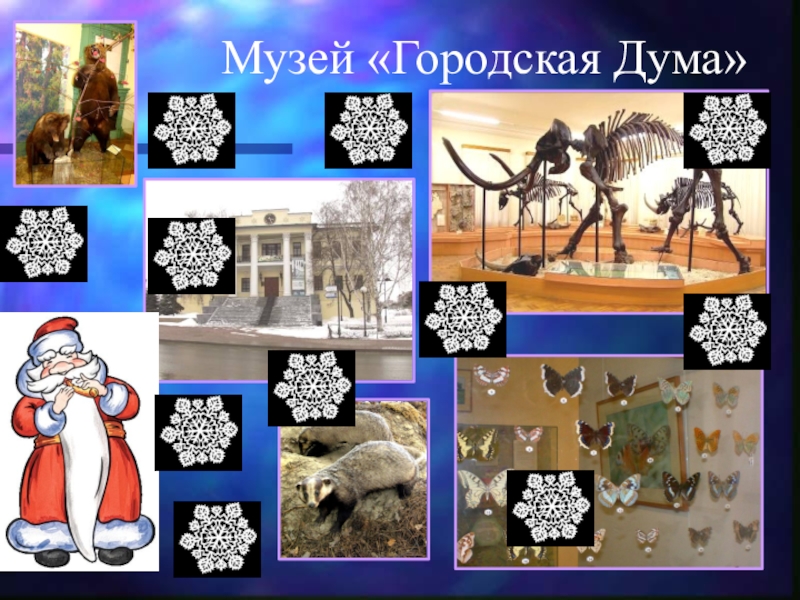 Музей «Городская Дума»